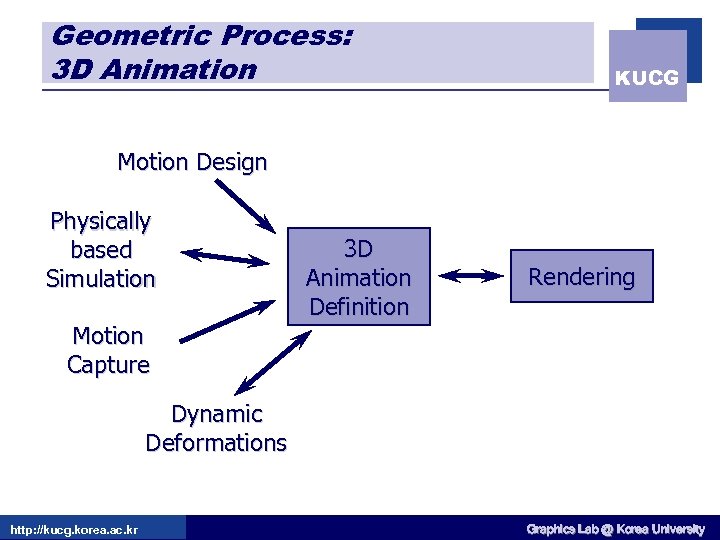 Geometric Process:
3D Animation

KUCG

Motion Design

Physically based Simulation

Motion Capture

Dynamic Deformations

3D Animation Definition

Rendering

http://kucg.korea.ac.kr

Graphics Lab @ Korea University